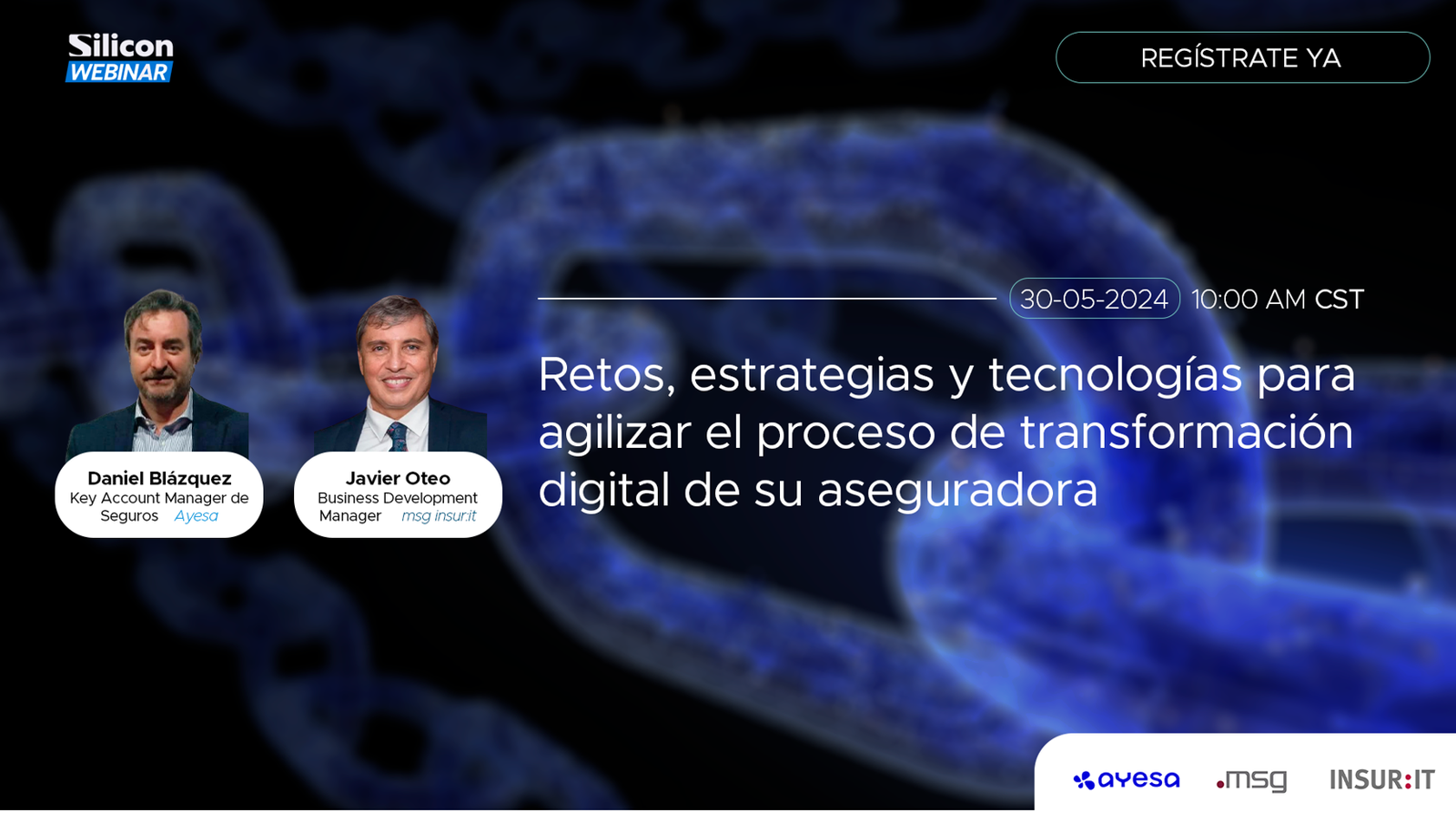 Silicon WEBINAR

REGÍSTRATE YA

30-05-2024 10:00 AM CST

Retos, estrategias y tecnologías para agilizar el proceso de transformación digital de su aseguradora

Daniel Blázquez
Key Account Manager de Seguros Ayesa

Javier Oteo
Business Development Manager msg insur:it

ayesa .msg INSUR:IT